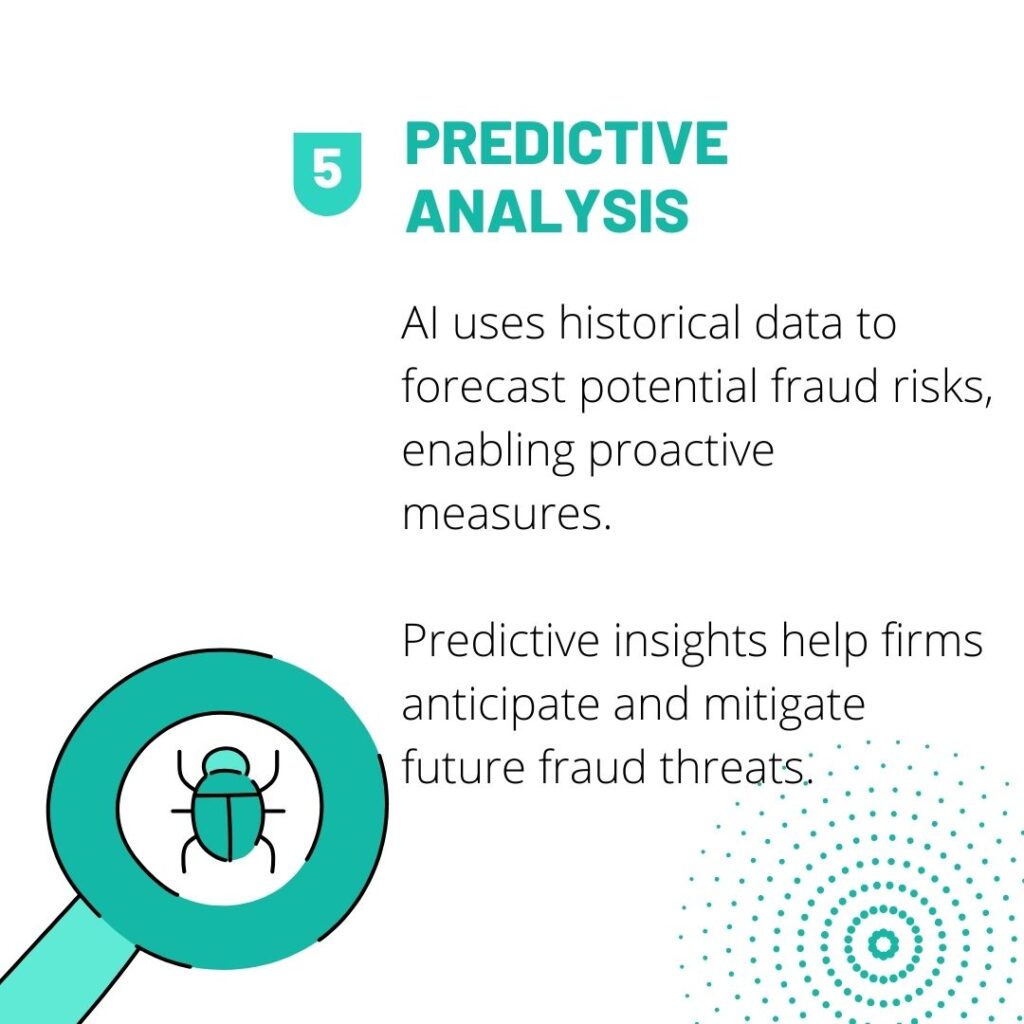 5 PREDICTIVE ANALYSIS

AI uses historical data to forecast potential fraud risks, enabling proactive measures.

Predictive insights help firms anticipate and mitigate future fraud threats.